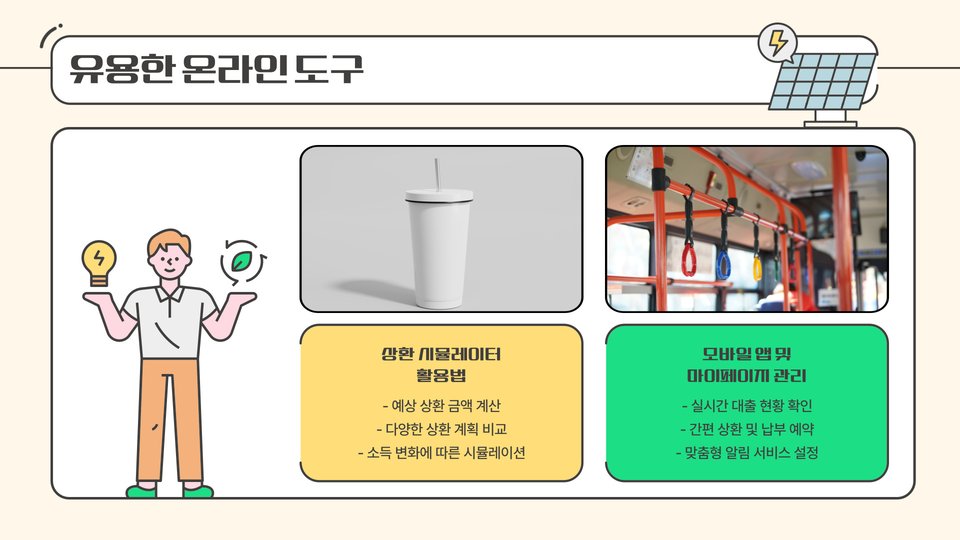 유용한 온라인 도구

상환 시뮬레이터 활용법

- 예상 상환 금액 계산
- 다양한 상환 계획 비교
- 소득 변화에 따른 시뮬레이션

모바일 앱 및 마이페이지 관리

- 실시간 대출 현황 확인
- 간편 상환 및 납부 예약
- 맞춤형 알림 서비스 설정